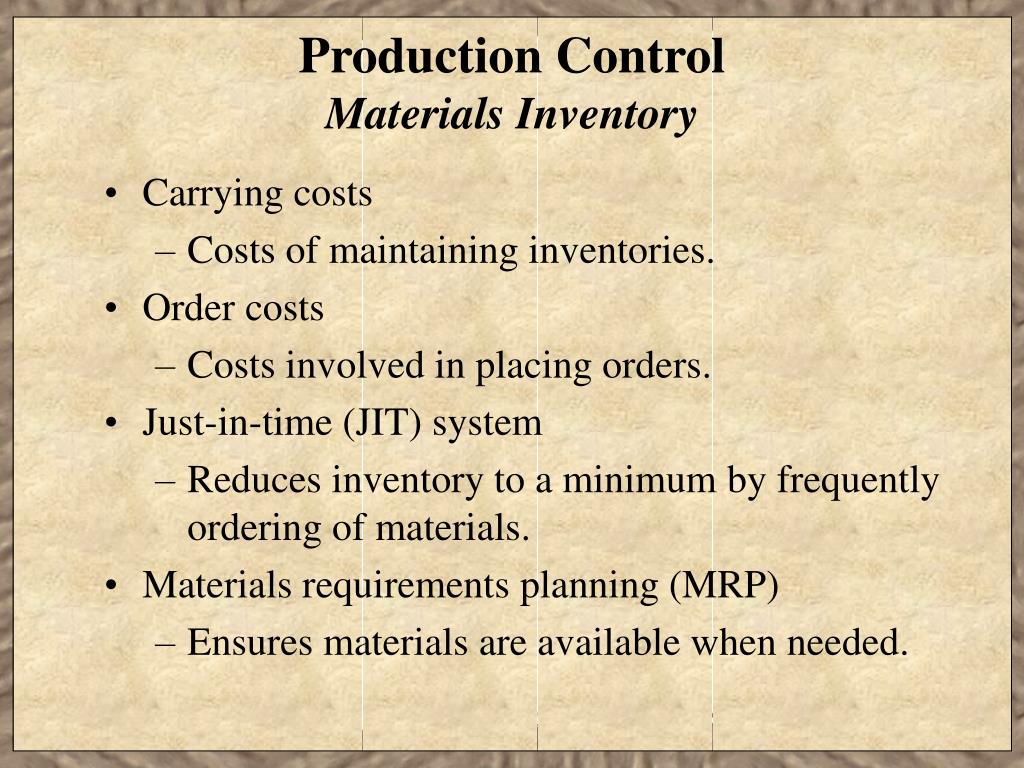 Production Control
Materials Inventory

• Carrying costs
– Costs of maintaining inventories.
• Order costs
– Costs involved in placing orders.
• Just-in-time (JIT) system
– Reduces inventory to a minimum by frequently ordering of materials.
• Materials requirements planning (MRP)
– Ensures materials are available when needed.